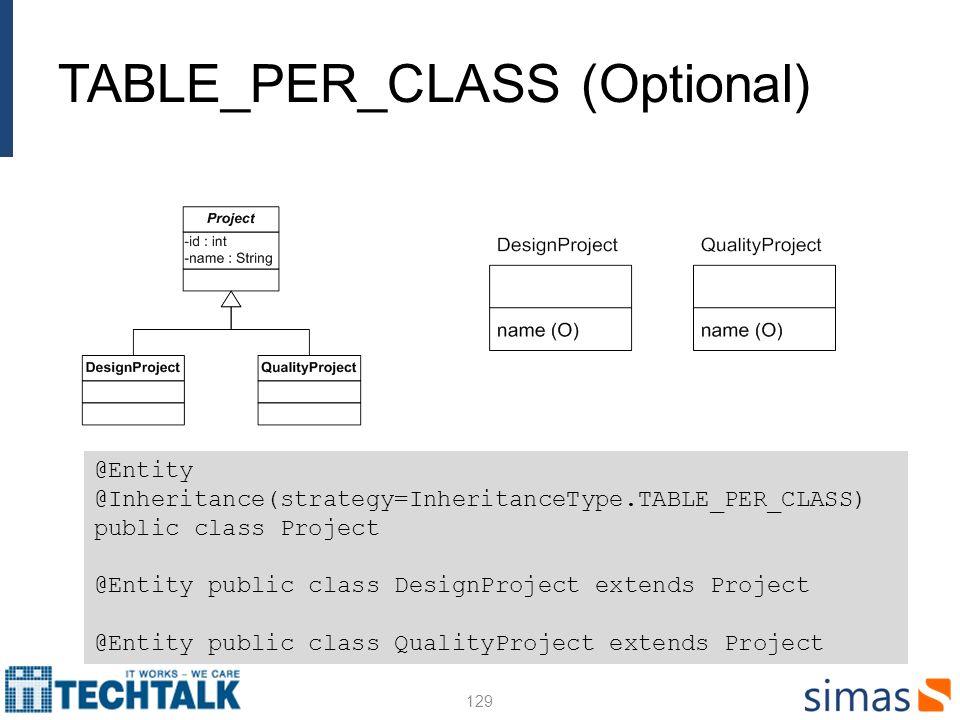 TABLE_PER_CLASS (Optional)

Project
-id : int
-name : String

DesignProject

QualityProject

DesignProject

name (O)

QualityProject

name (O)

@Entity
@Inheritance(strategy=InheritanceType.TABLE_PER_CLASS)
public class Project

@Entity public class DesignProject extends Project

@Entity public class QualityProject extends Project

IT WORKS – WE CARE
TECHTALK

129

simas